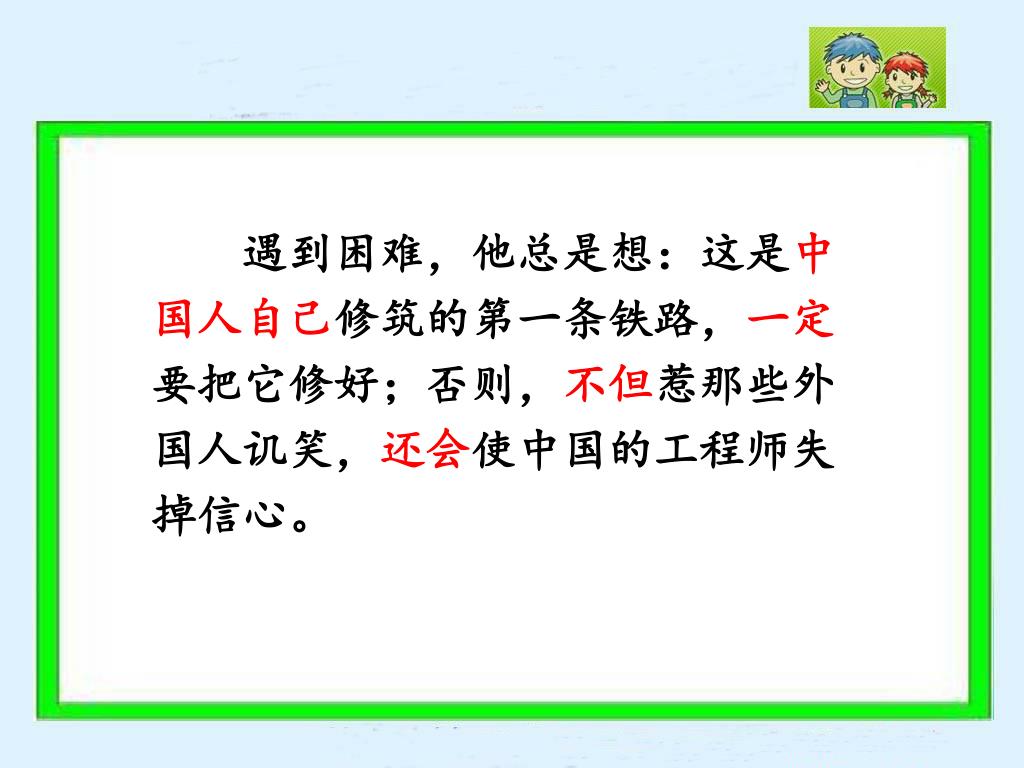 遇到困难，他总是想：这是中国人自己修筑的第一条铁路，一定要把它修好；否则，不但惹那些外国人讥笑，还会使中国的工程师失掉信心。